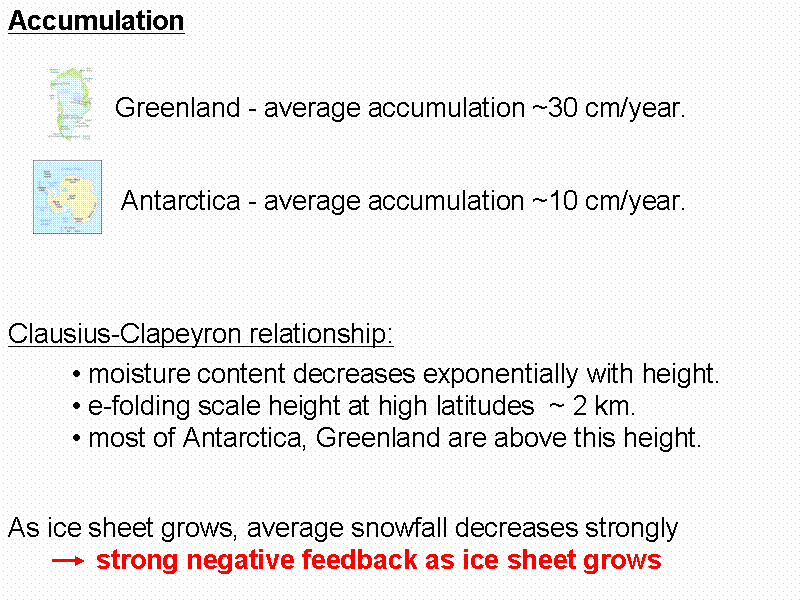 Accumulation

Greenland - average accumulation ~30 cm/year.

Antarctica - average accumulation ~10 cm/year.

Clausius-Clapeyron relationship:

• moisture content decreases exponentially with height.
• e-folding scale height at high latitudes ~ 2 km.
• most of Antarctica, Greenland are above this height.

As ice sheet grows, average snowfall decreases strongly
→ strong negative feedback as ice sheet grows